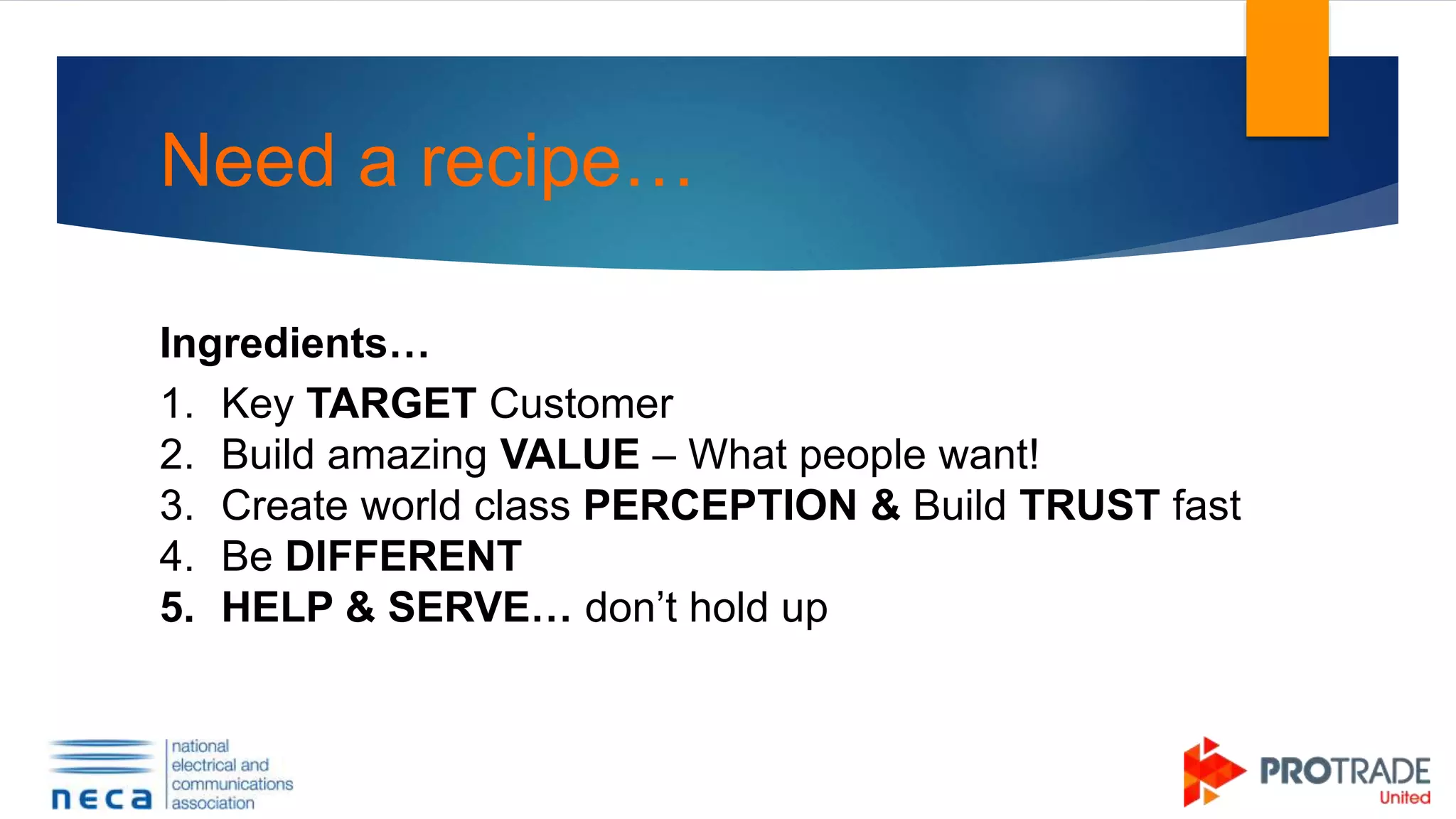 Need a recipe…

Ingredients…

1. Key TARGET Customer
2. Build amazing VALUE – What people want!
3. Create world class PERCEPTION & Build TRUST fast
4. Be DIFFERENT
5. HELP & SERVE… don't hold up

neca national electrical and communications association

PROTRADE United